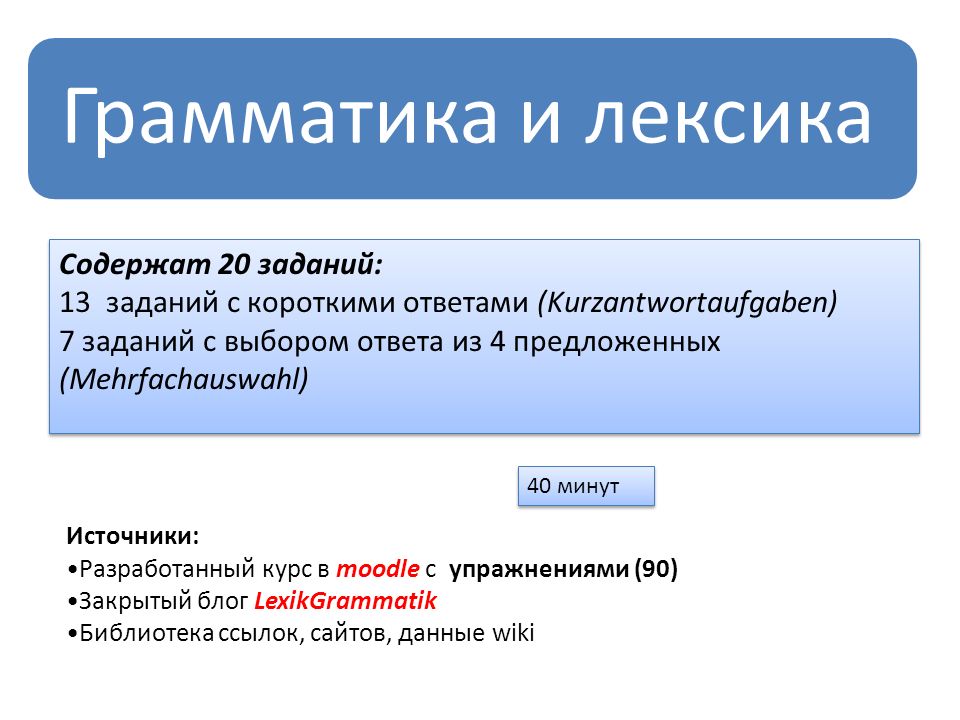 Грамматика и лексика

Содержат 20 заданий:
13 заданий с короткими ответами (Kurzantwortaufgaben)
7 заданий с выбором ответа из 4 предложенных (Mehrfachauswahl)

40 минут

Источники:
•Разработанный курс в moodle с упражнениями (90)
•Закрытый блог LexikGrammatik
•Библиотека ссылок, сайтов, данные wiki